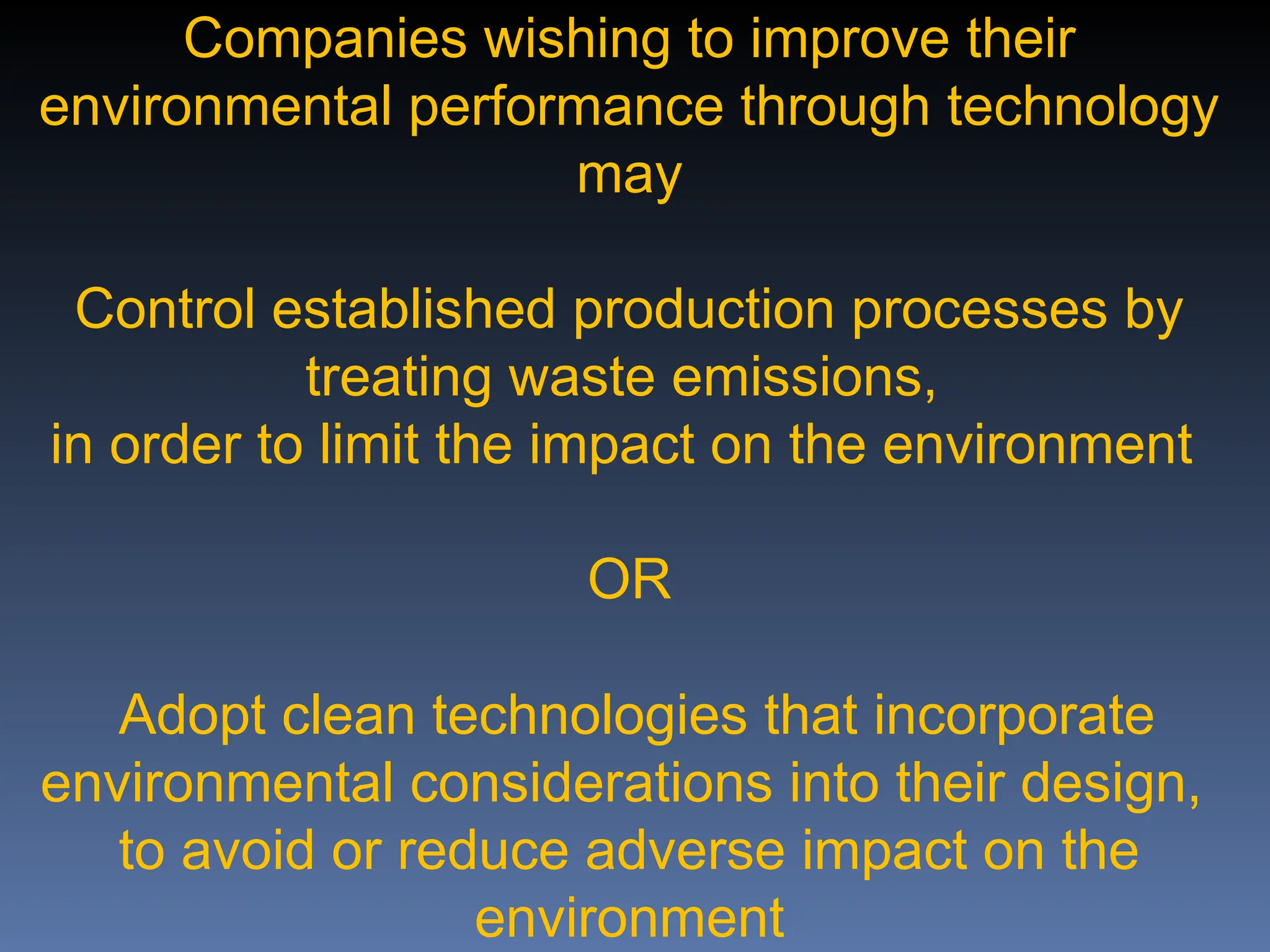 Companies wishing to improve their environmental performance through technology may

Control established production processes by treating waste emissions,
in order to limit the impact on the environment

OR

Adopt clean technologies that incorporate environmental considerations into their design,
to avoid or reduce adverse impact on the environment